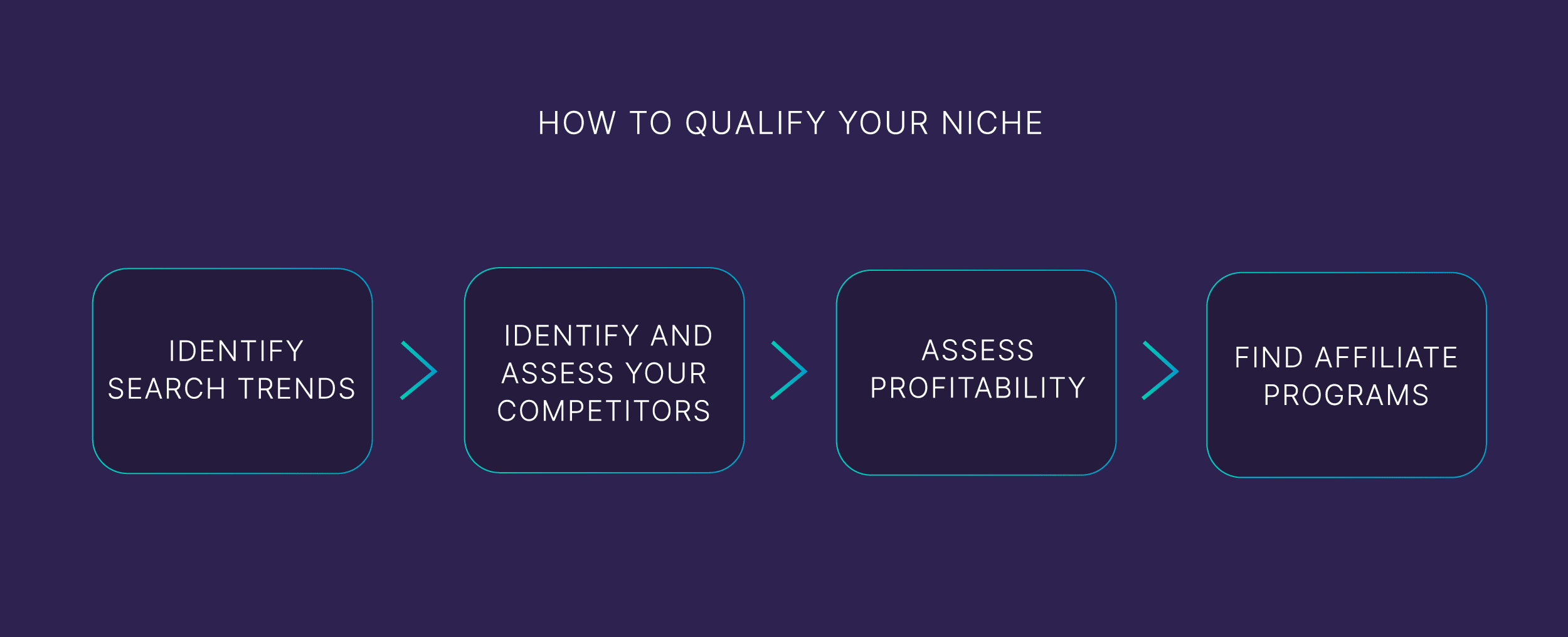 HOW TO QUALIFY YOUR NICHE

IDENTIFY SEARCH TRENDS

IDENTIFY AND ASSESS YOUR COMPETITORS

ASSESS PROFITABILITY

FIND AFFILIATE PROGRAMS